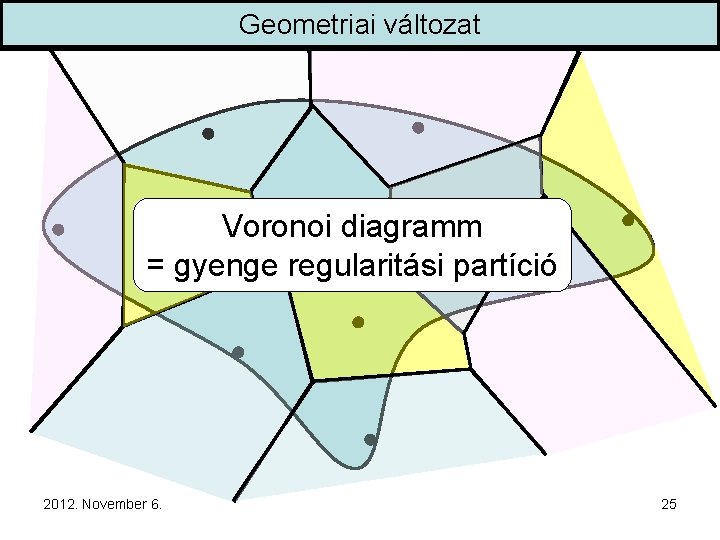 Geometriai változat

Voronoi diagramm
= gyenge regularitási partíció

2012. November 6.

25